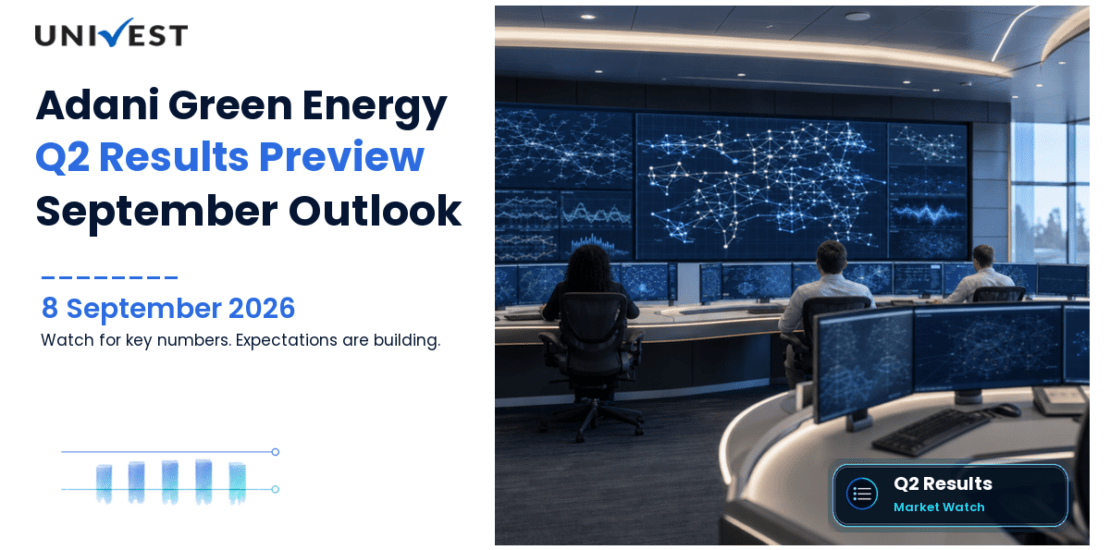 UNIVEST

Adani Green Energy
Q2 Results Preview
September Outlook

8 September 2026
Watch for key numbers. Expectations are building.

Q2 Results
Market Watch